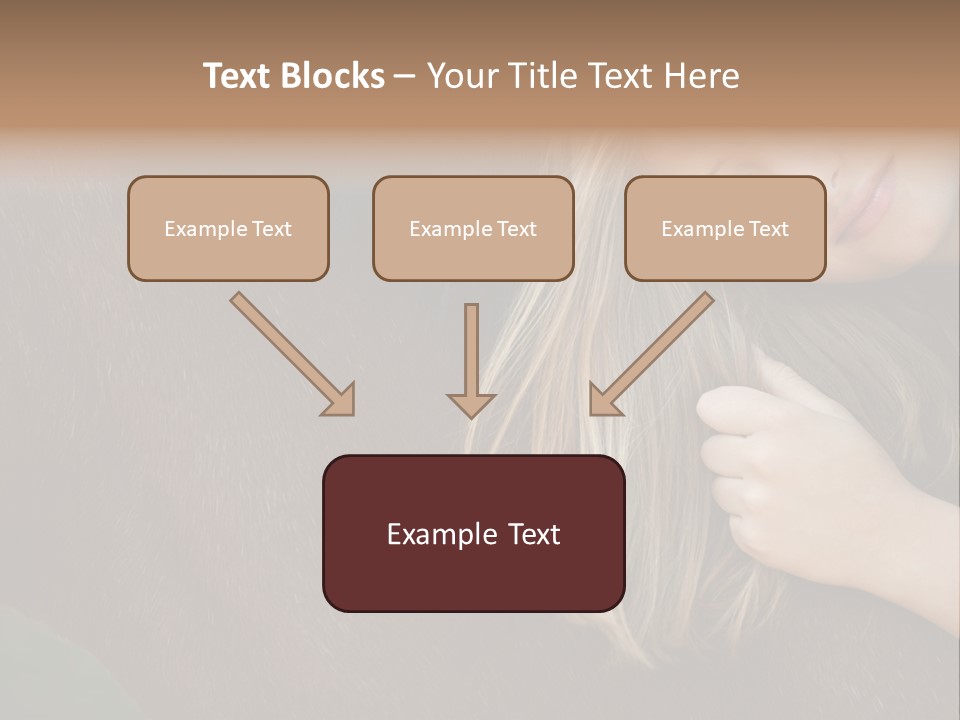 Text Blocks – Your Title Text Here

Example Text

Example Text

Example Text

Example Text